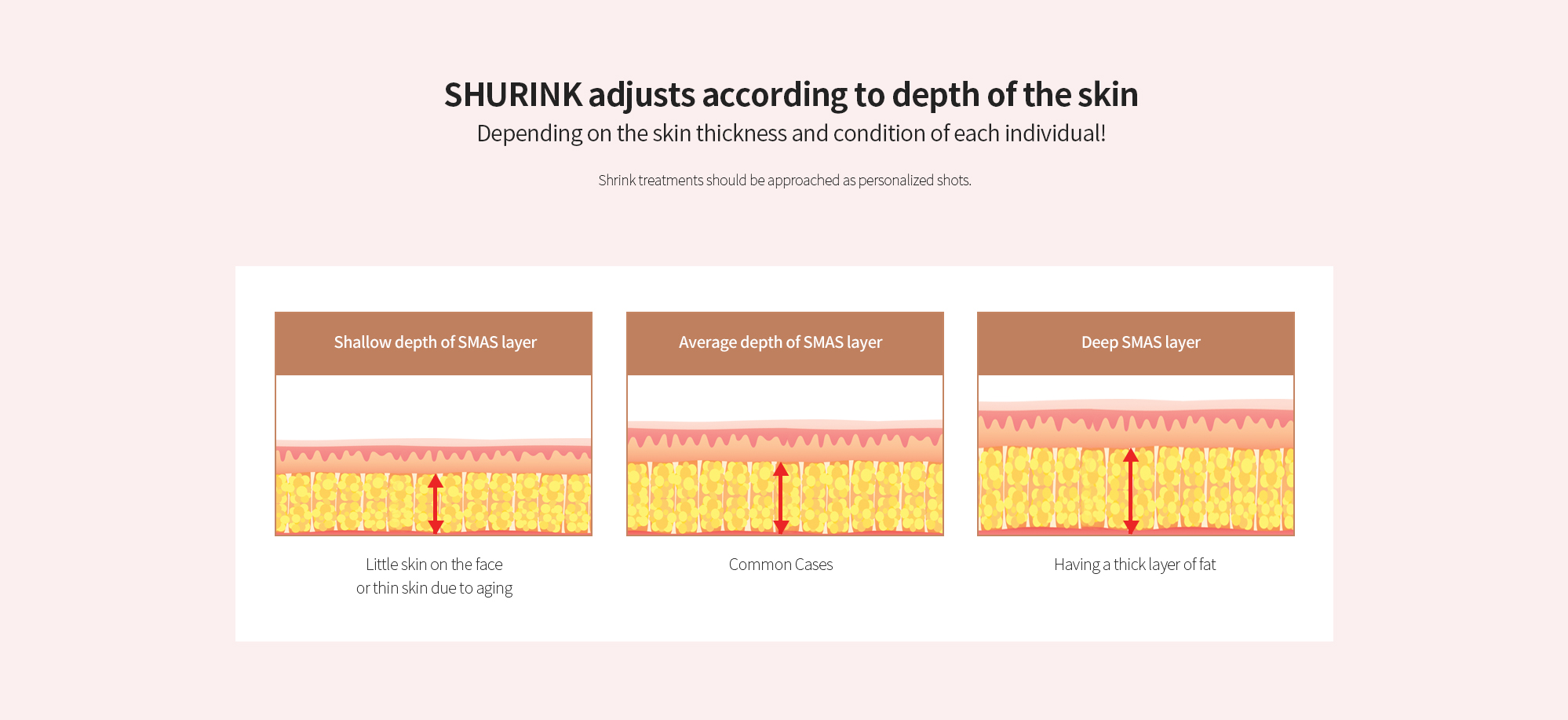 SHURINK adjusts according to depth of the skin
Depending on the skin thickness and condition of each individual!

Shrink treatments should be approached as personalized shots.

Shallow depth of SMAS layer

Little skin on the face
or thin skin due to aging

Average depth of SMAS layer

Common Cases

Deep SMAS layer

Having a thick layer of fat